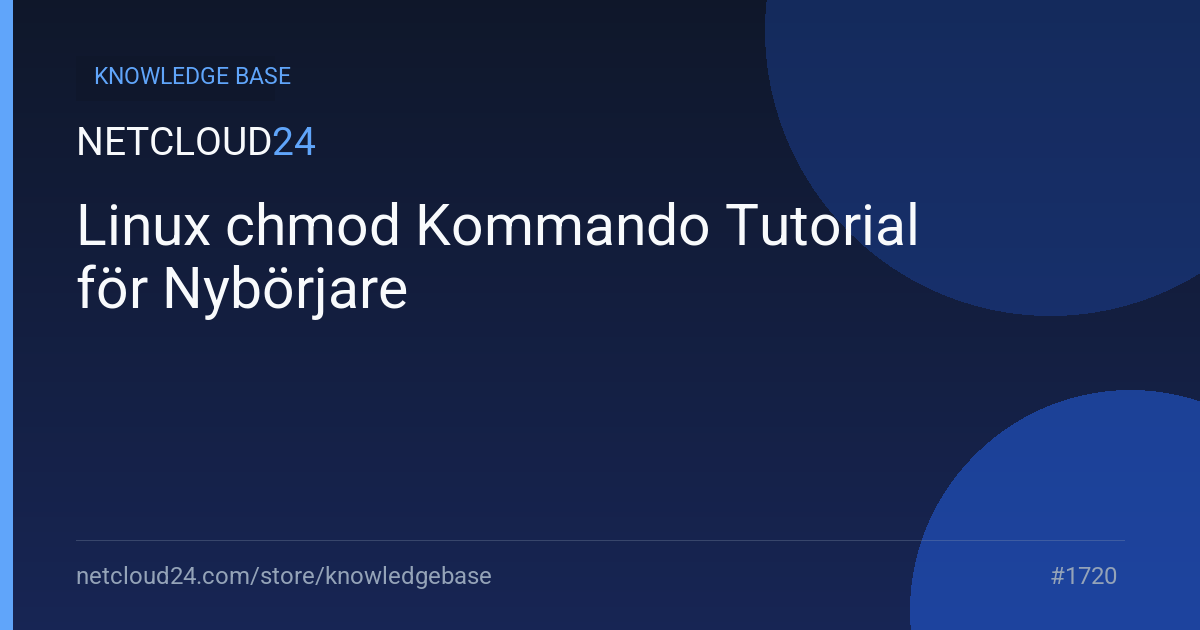 KNOWLEDGE BASE

NETCLOUD24

Linux chmod Kommando Tutorial för Nybörjare

netcloud24.com/store/knowledgebase

#1720